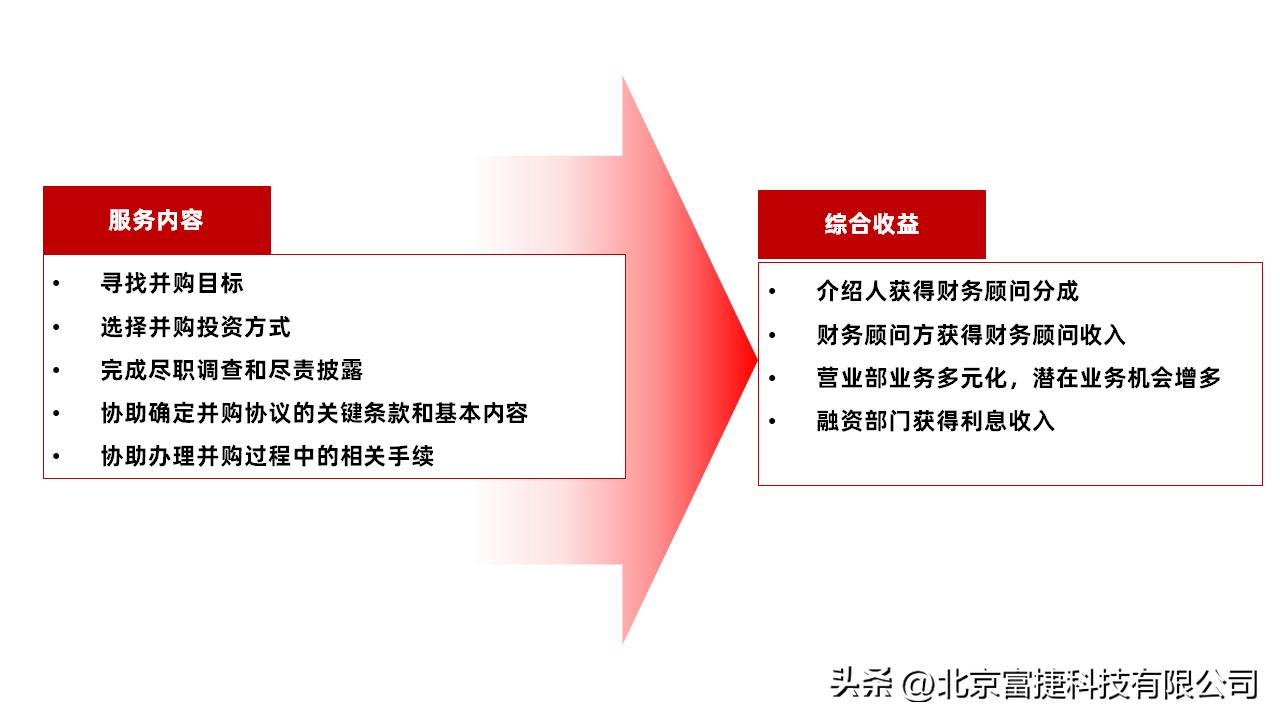 服务内容

• 寻找并购目标
• 选择并购投资方式
• 完成尽职调查和尽责披露
• 协助确定并购协议的关键条款和基本内容
• 协助办理并购过程中的相关手续

综合收益

• 介绍人获得财务顾问分成
• 财务顾问方获得财务顾问收入
• 营业部业务多元化，潜在业务机会增多
• 融资部门获得利息收入

头条 @北京富捷科技有限公司